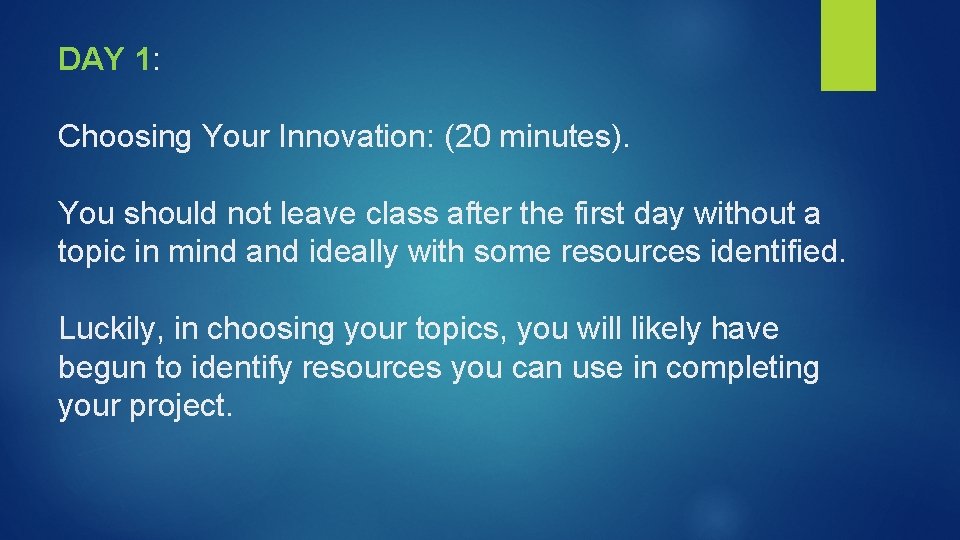 DAY 1:

Choosing Your Innovation: (20 minutes).

You should not leave class after the first day without a topic in mind and ideally with some resources identified.

Luckily, in choosing your topics, you will likely have begun to identify resources you can use in completing your project.